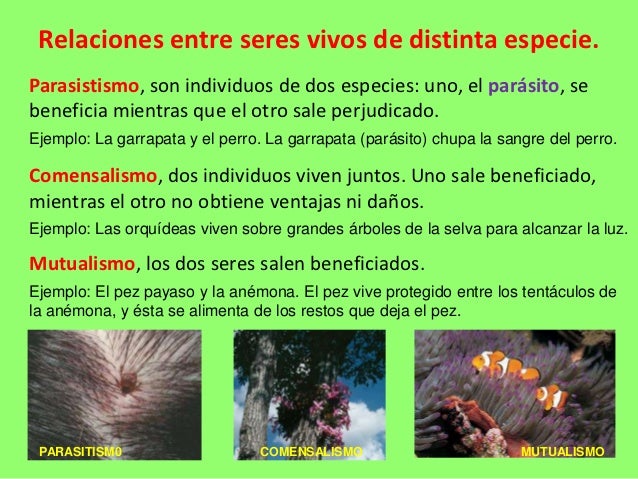 Relaciones entre seres vivos de distinta especie.

Parasistismo, son individuos de dos especies: uno, el parásito, se beneficia mientras que el otro sale perjudicado.

Ejemplo: La garrapata y el perro. La garrapata (parásito) chupa la sangre del perro.

Comensalismo, dos individuos viven juntos. Uno sale beneficiado, mientras el otro no obtiene ventajas ni daños.

Ejemplo: Las orquídeas viven sobre grandes árboles de la selva para alcanzar la luz.

Mutualismo, los dos seres salen beneficiados.

Ejemplo: El pez payaso y la anémona. El pez vive protegido entre los tentáculos de la anémona, y ésta se alimenta de los restos que deja el pez.

PARASITISM0

COMENSALISMO

MUTUALISMO